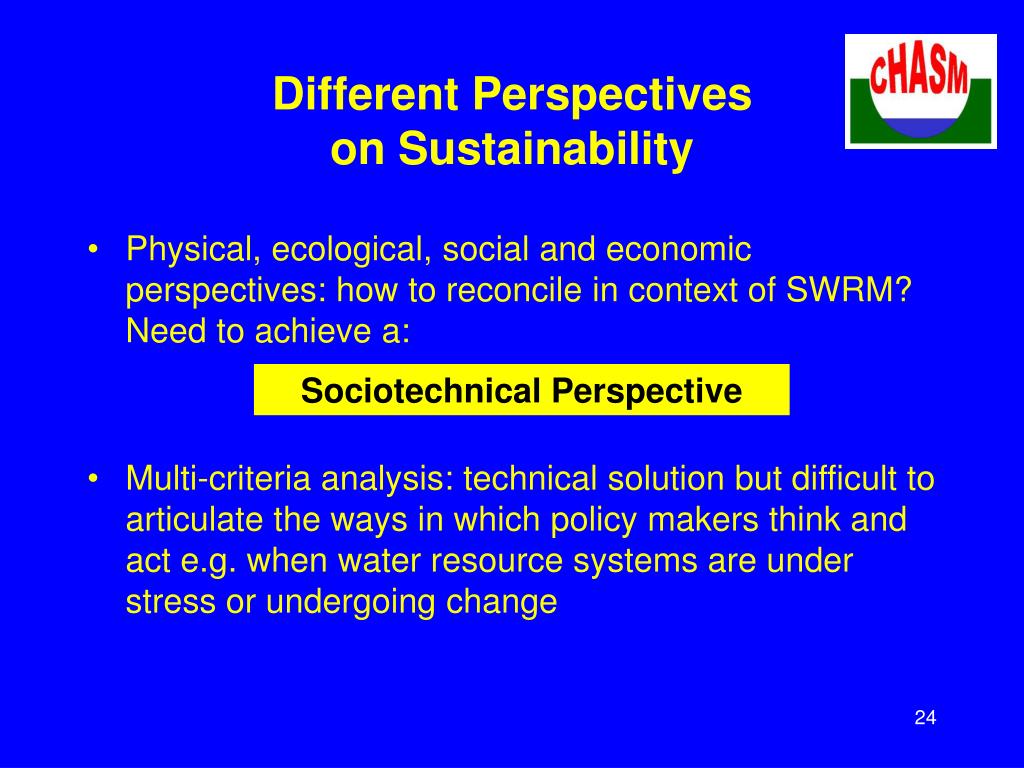 CHASM

Different Perspectives on Sustainability

• Physical, ecological, social and economic perspectives: how to reconcile in context of SWRM? Need to achieve a:

Sociotechnical Perspective

• Multi-criteria analysis: technical solution but difficult to articulate the ways in which policy makers think and act e.g. when water resource systems are under stress or undergoing change

24